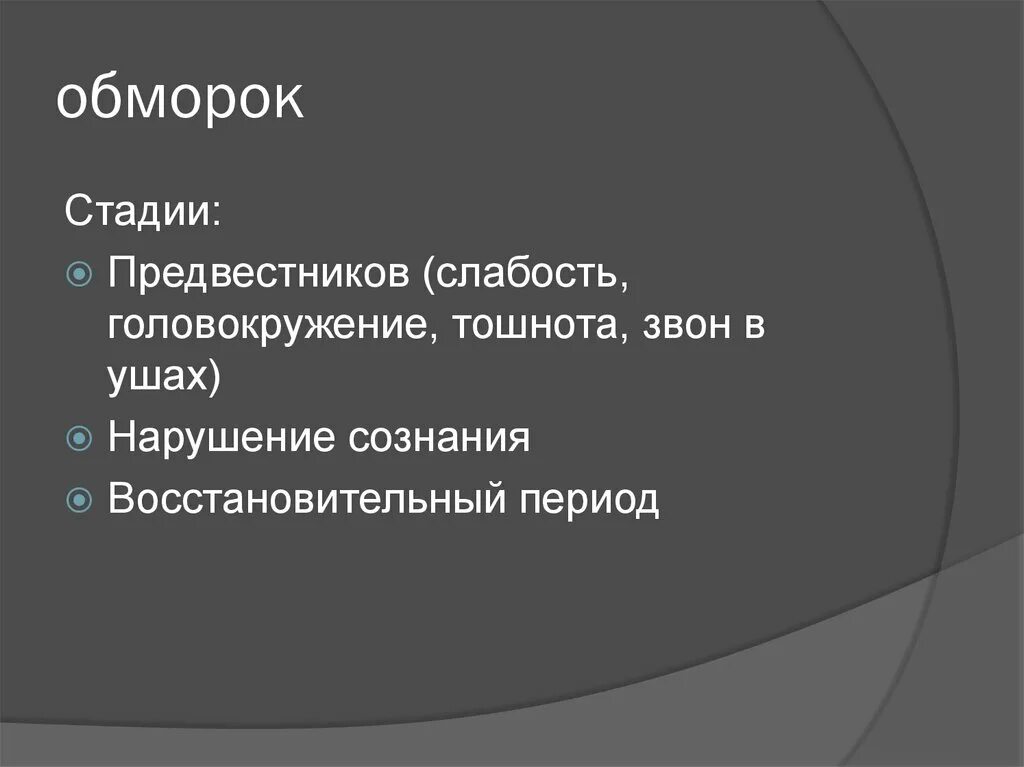 обморок

Стадии:

Предвестников (слабость, головокружение, тошнота, звон в ушах)

Нарушение сознания

Восстановительный период